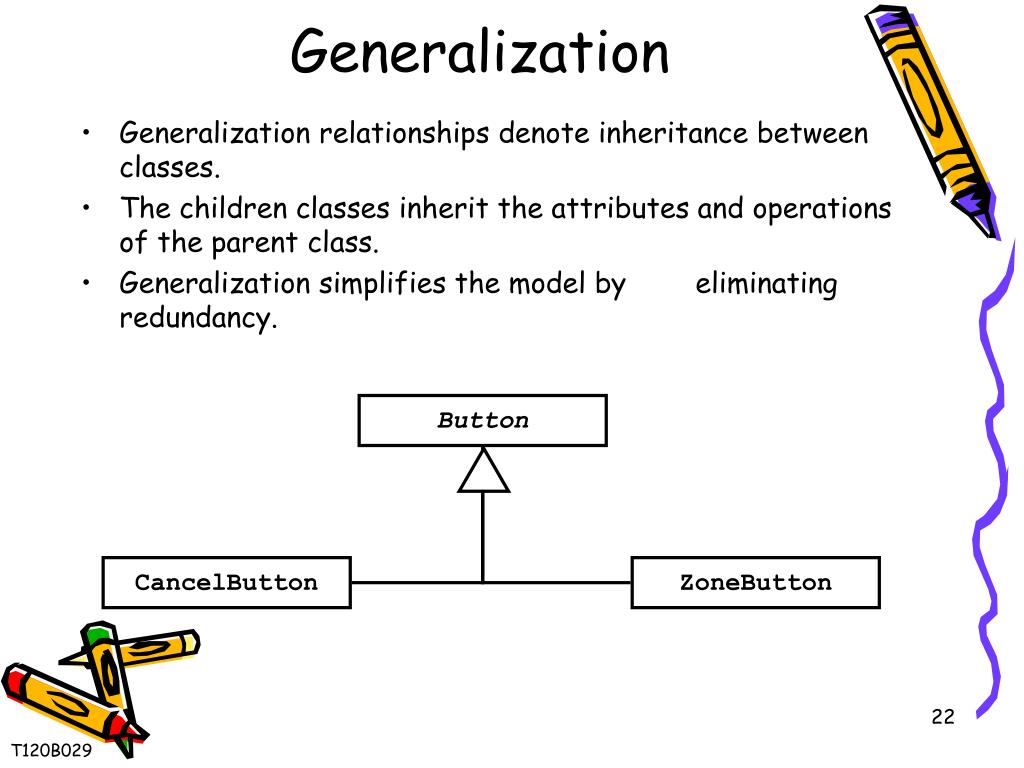 Generalization

• Generalization relationships denote inheritance between classes.
• The children classes inherit the attributes and operations of the parent class.
• Generalization simplifies the model by eliminating redundancy.

Button

CancelButton

ZoneButton

22

T120B029